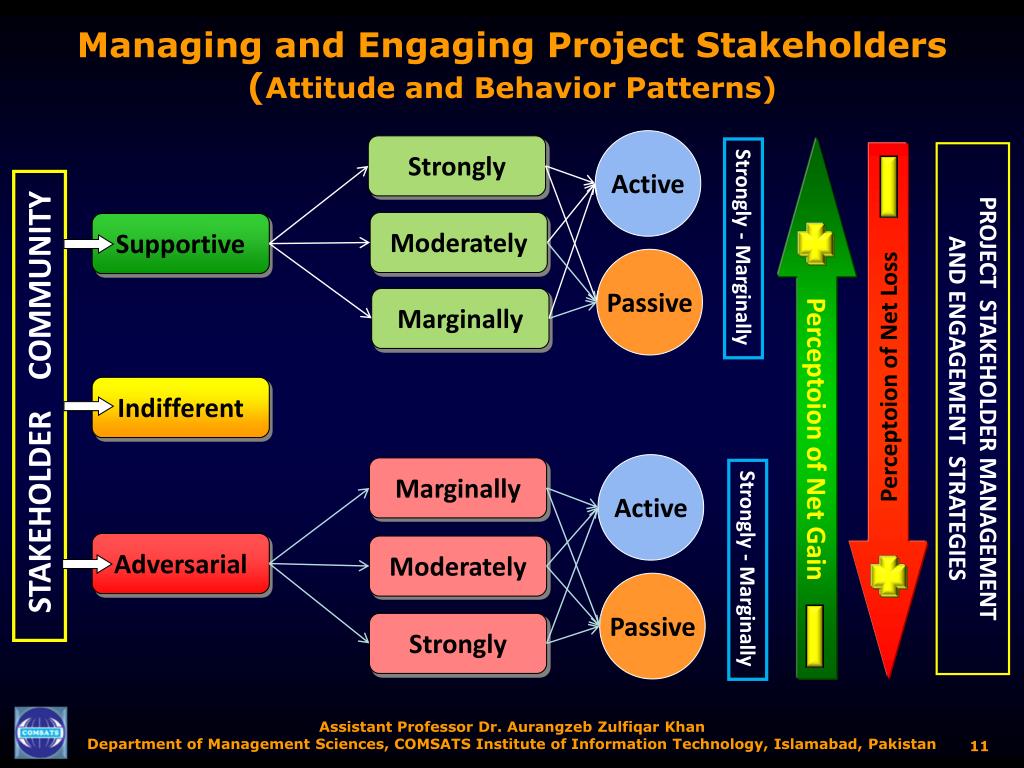 Managing and Engaging Project Stakeholders
(Attitude and Behavior Patterns)

STAKEHOLDER COMMUNITY

Supportive

Indifferent

Adversarial

Strongly

Moderately

Marginally

Marginally

Moderately

Strongly

Active

Passive

Active

Passive

Strongly - Marginally

Strongly - Marginally

Perceptoion of Net Gain

Perceptoion of Net Loss

PROJECT STAKEHOLDER MANAGEMENT AND ENGAGEMENT STRATEGIES

COMSATS

Assistant Professor Dr. Aurangzeb Zulfiqar Khan
Department of Management Sciences, COMSATS Institute of Information Technology, Islamabad, Pakistan

11